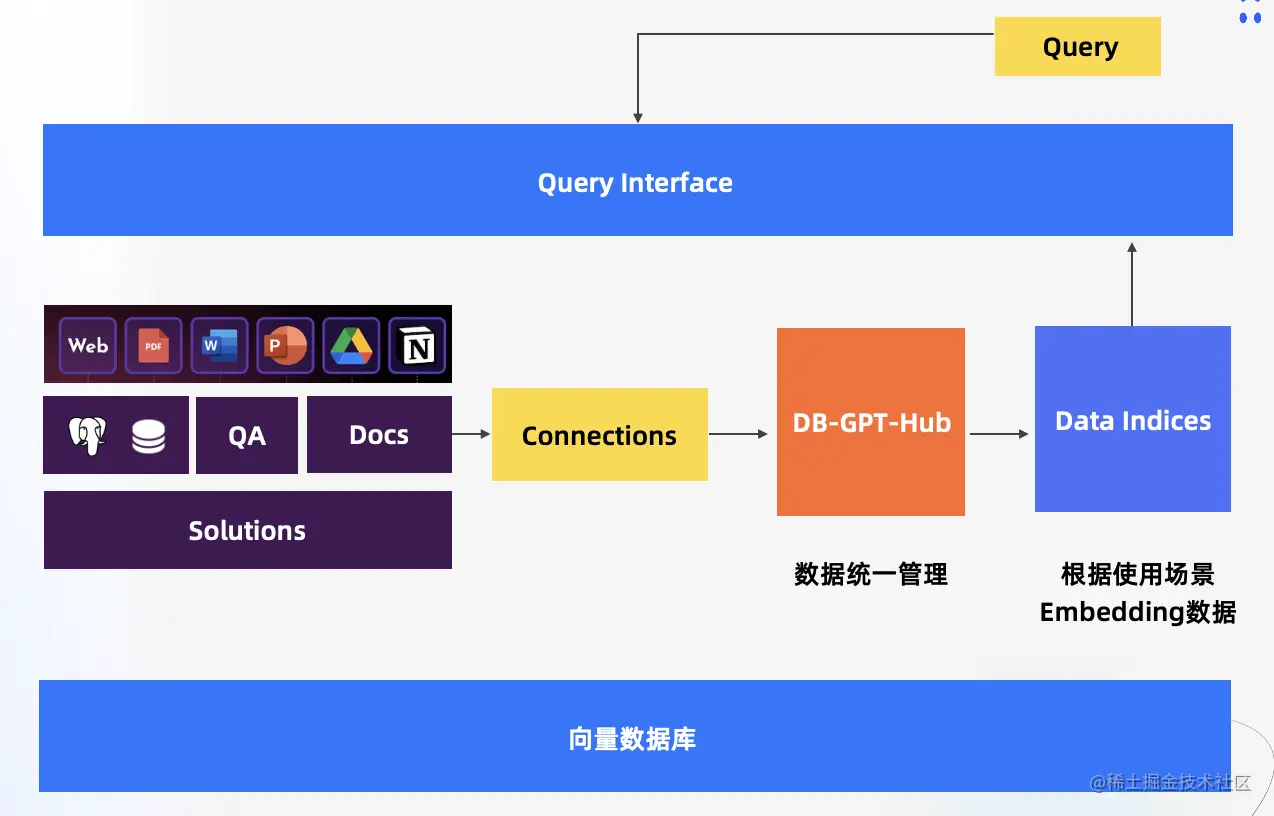 Query

Query Interface

Web PDF W P N

QA

Docs

Solutions

Connections

DB-GPT-Hub

Data Indices

数据统一管理

根据使用场景 Embedding数据

向量数据库

@稀土掘金技术社区